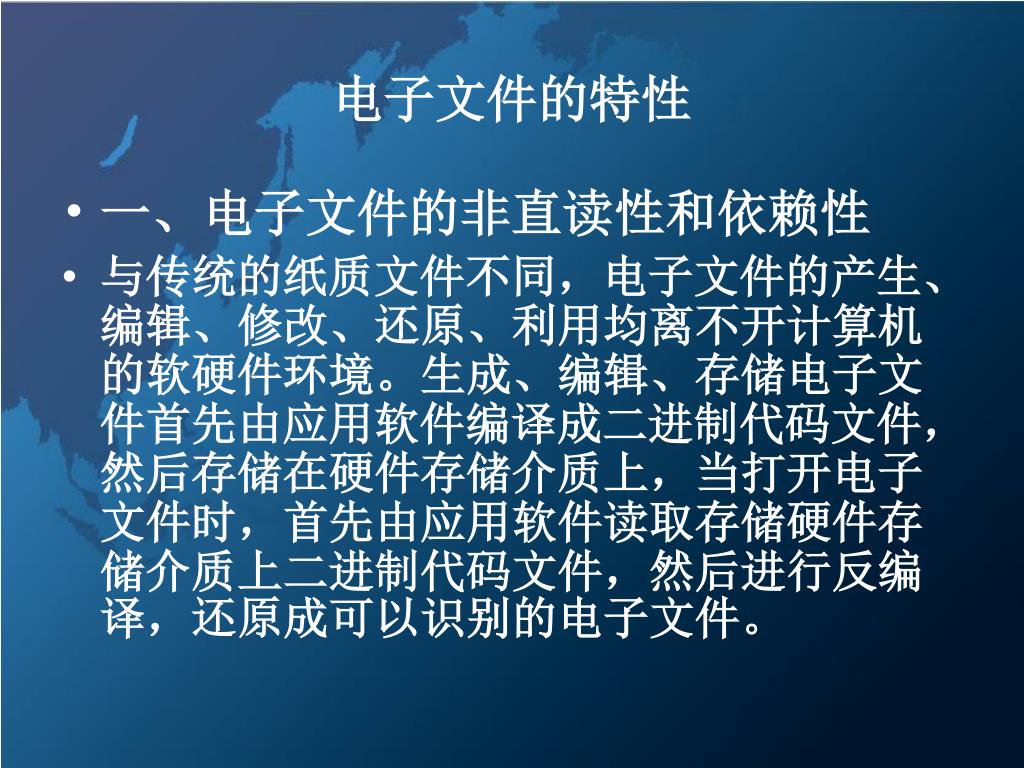 电子文件的特性

• 一、电子文件的非直读性和依赖性

• 与传统的纸质文件不同，电子文件的产生、编辑、修改、还原、利用均离不开计算机的软硬件环境。生成、编辑、存储电子文件首先由应用软件编译成二进制代码文件，然后存储在硬件存储介质上，当打开电子文件时，首先由应用软件读取存储硬件存储介质上二进制代码文件，然后进行反编译，还原成可以识别的电子文件。